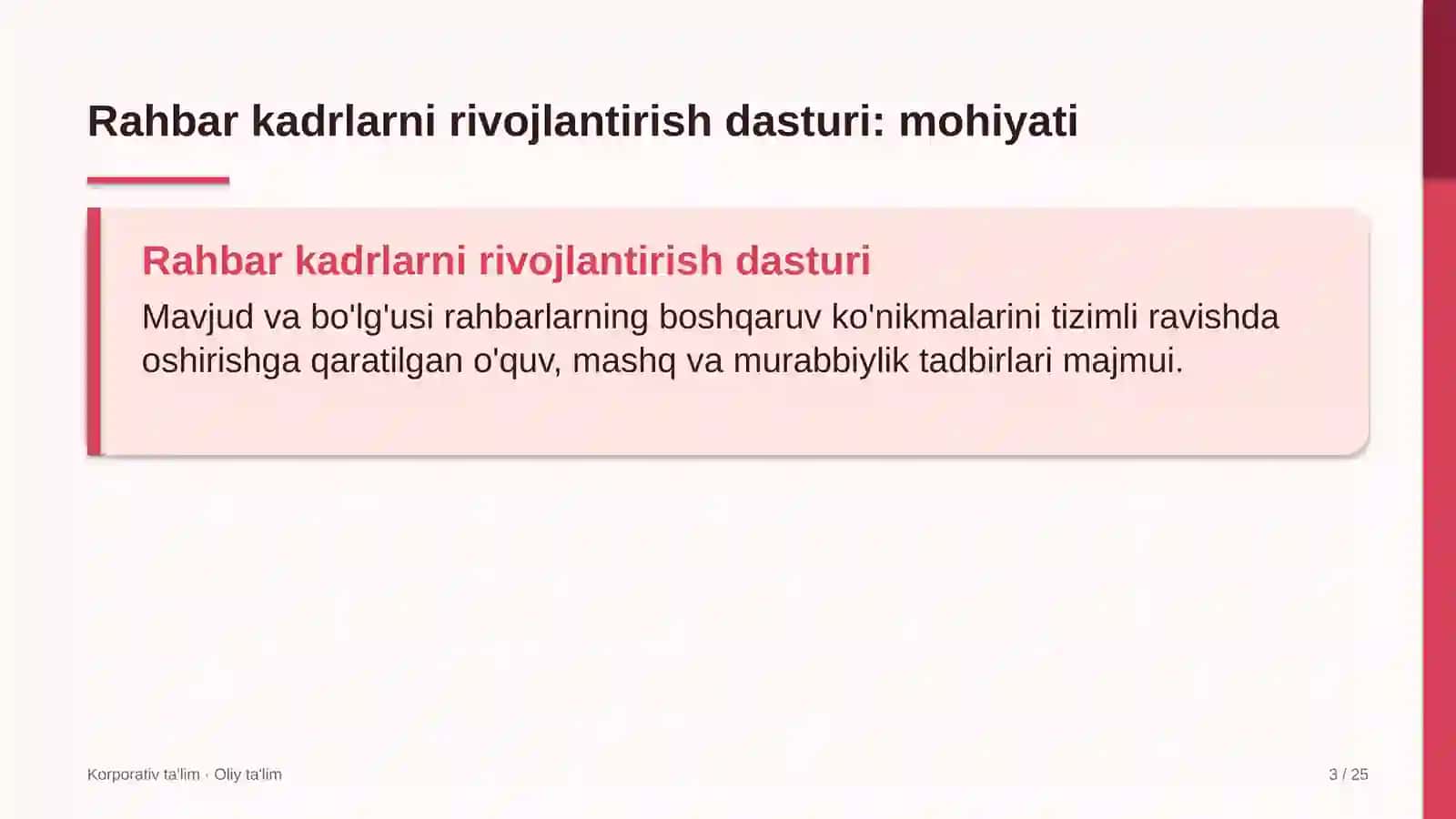 Rahbar kadrlarni rivojlantirish dasturi: mohiyati

Rahbar kadrlarni rivojlantirish dasturi

Mavjud va bo'lg'usi rahbarlarning boshqaruv ko'nikmalarini tizimli ravishda oshirishga qaratilgan o'quv, mashq va murabbiylik tadbirlari majmui.

Korporativ ta'lim · Oliy ta'lim

3 / 25